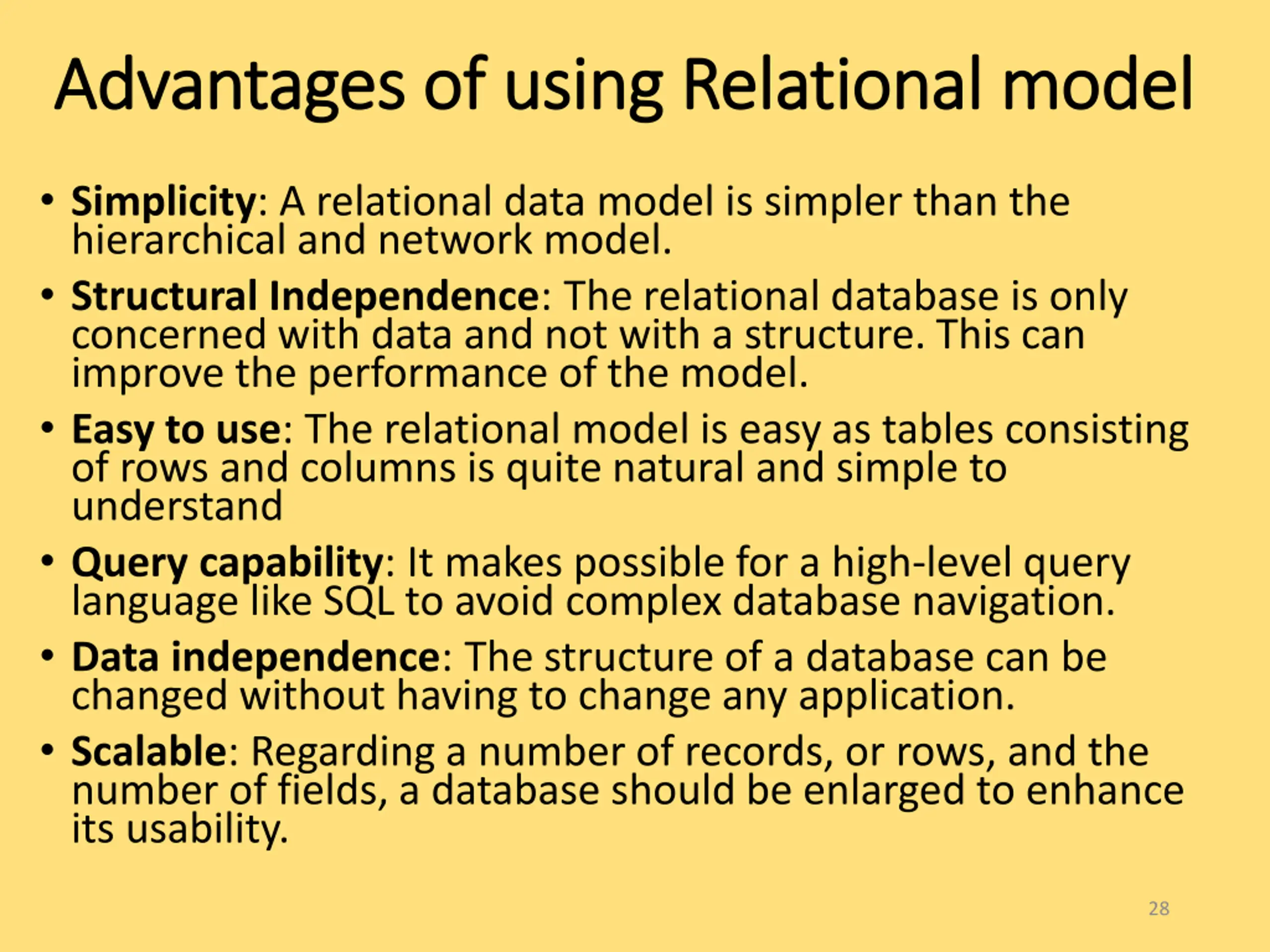 Advantages of using Relational model

• Simplicity: A relational data model is simpler than the hierarchical and network model.
• Structural Independence: The relational database is only concerned with data and not with a structure. This can improve the performance of the model.
• Easy to use: The relational model is easy as tables consisting of rows and columns is quite natural and simple to understand
• Query capability: It makes possible for a high-level query language like SQL to avoid complex database navigation.
• Data independence: The structure of a database can be changed without having to change any application.
• Scalable: Regarding a number of records, or rows, and the number of fields, a database should be enlarged to enhance its usability.

28